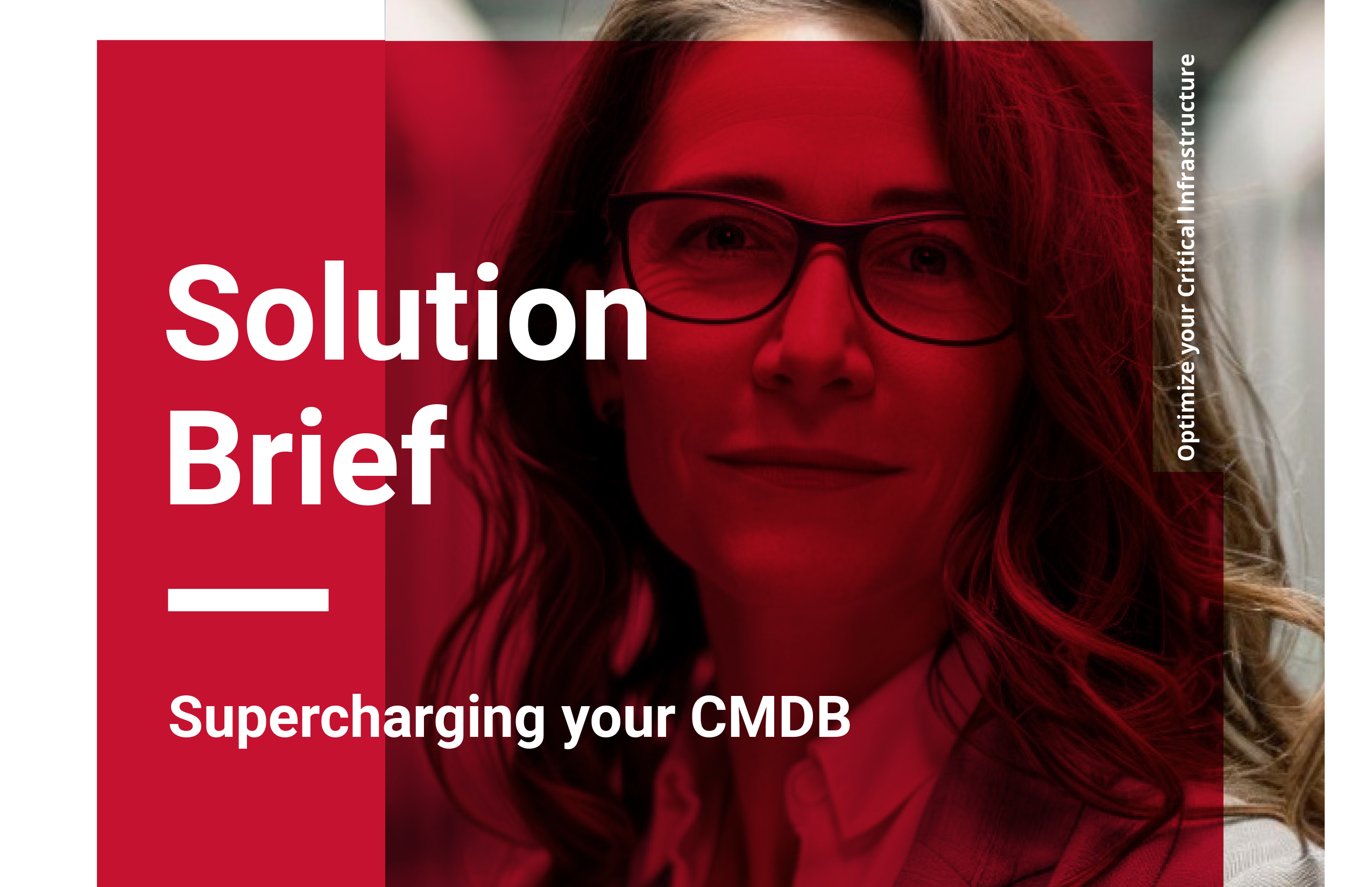 Solution Brief

Supercharging your CMDB

Optimize your Critical Infrastructure